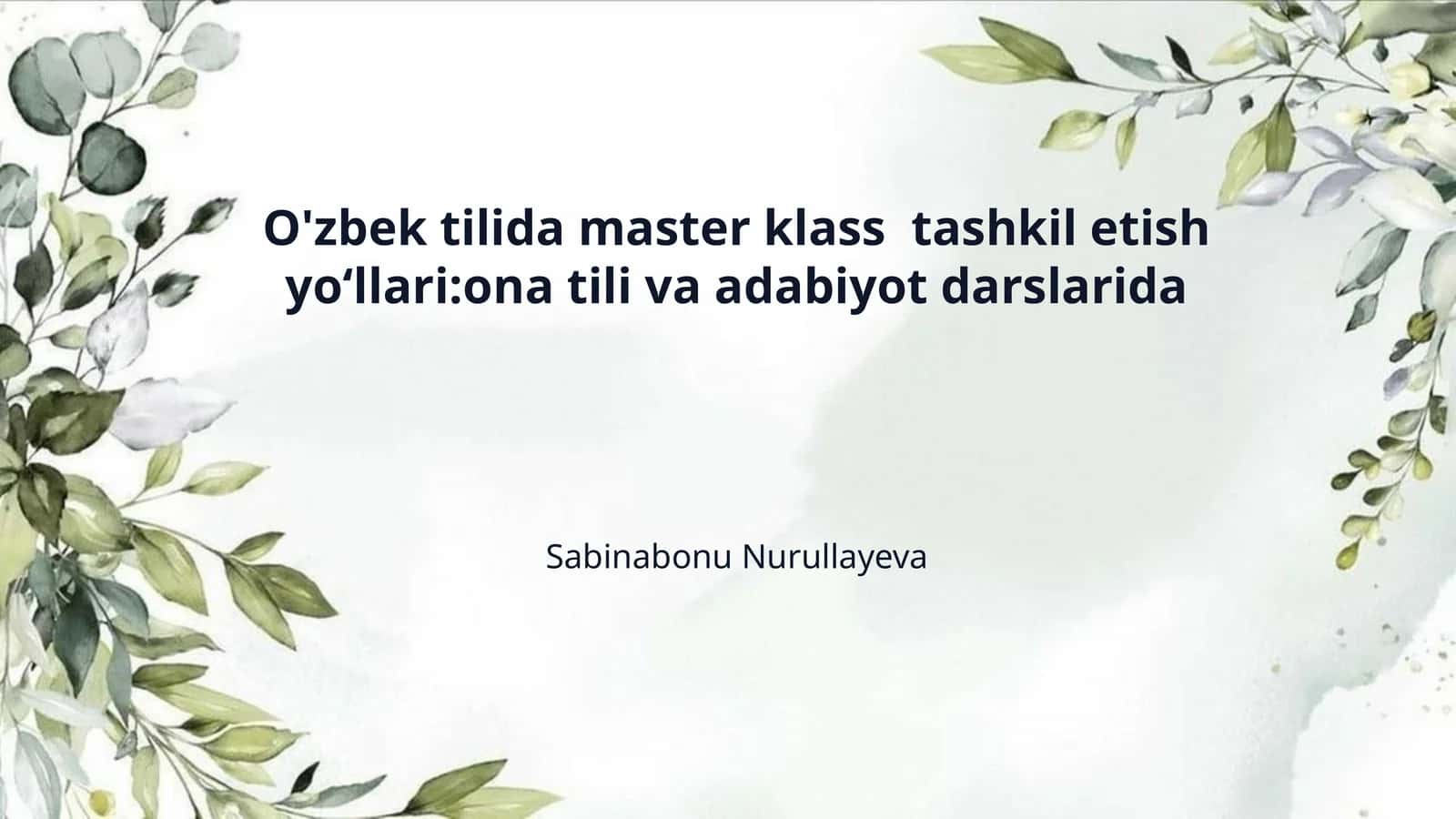 O'zbek tilida master klass  tashkil etish yo‘llari:ona tili va adabiyot darslarida

Sabinabonu Nurullayeva